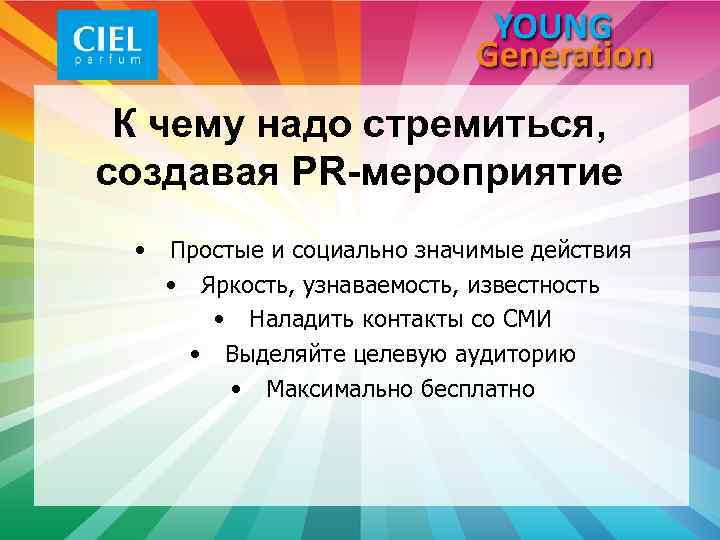 CIEL
parfum

YOUNG
Generation

К чему надо стремиться, создавая PR-мероприятие

• Простые и социально значимые действия
• Яркость, узнаваемость, известность
• Наладить контакты со СМИ
• Выделяйте целевую аудиторию
• Максимально бесплатно